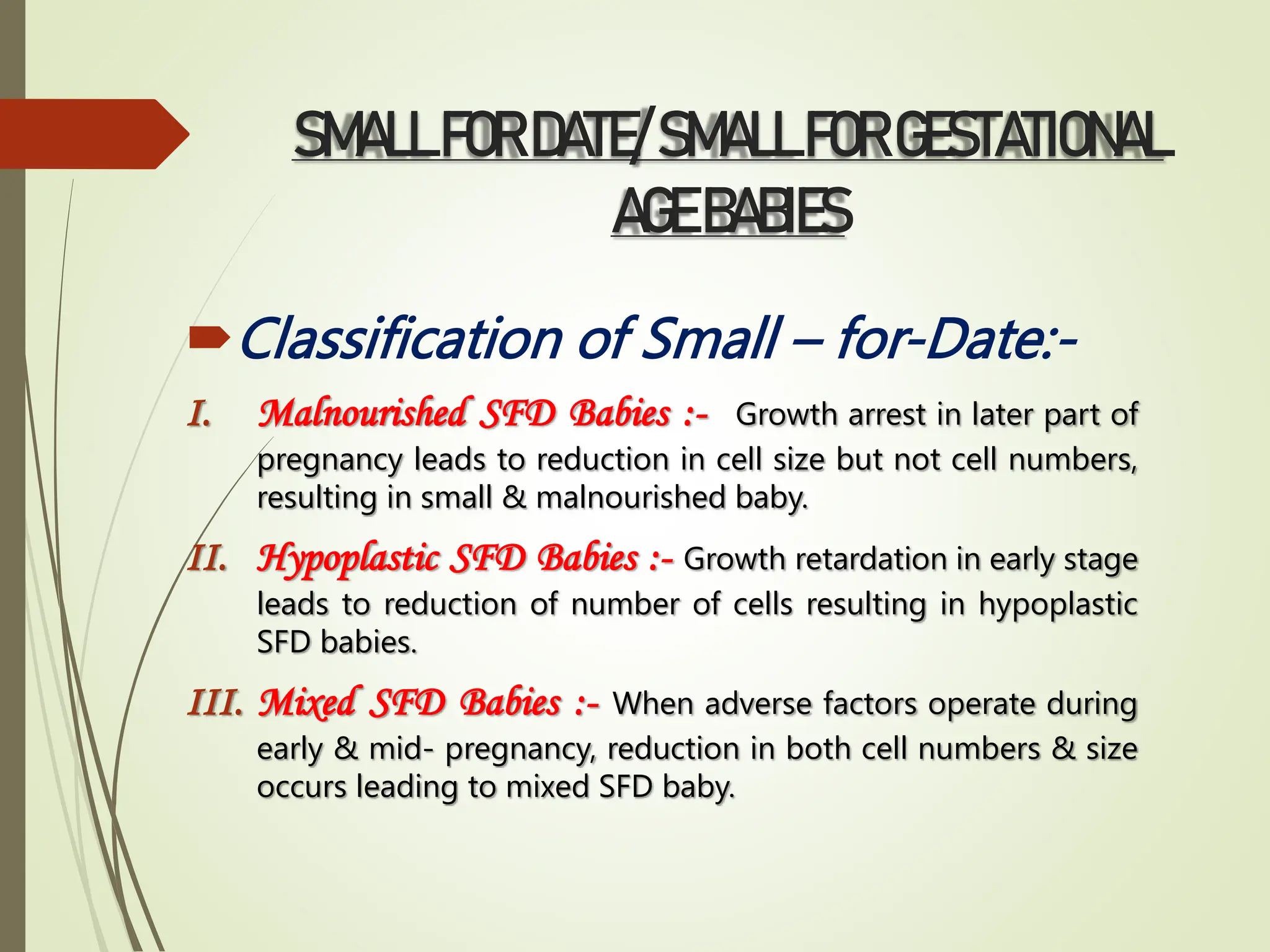 SMALL FOR DATE/ SMALL FOR GESTATIONAL AGE BABIES

Classification of Small – for-Date:-

I. Malnourished SFD Babies :- Growth arrest in later part of pregnancy leads to reduction in cell size but not cell numbers, resulting in small & malnourished baby.

II. Hypoplastic SFD Babies :- Growth retardation in early stage leads to reduction of number of cells resulting in hypoplastic SFD babies.

III. Mixed SFD Babies :- When adverse factors operate during early & mid- pregnancy, reduction in both cell numbers & size occurs leading to mixed SFD baby.